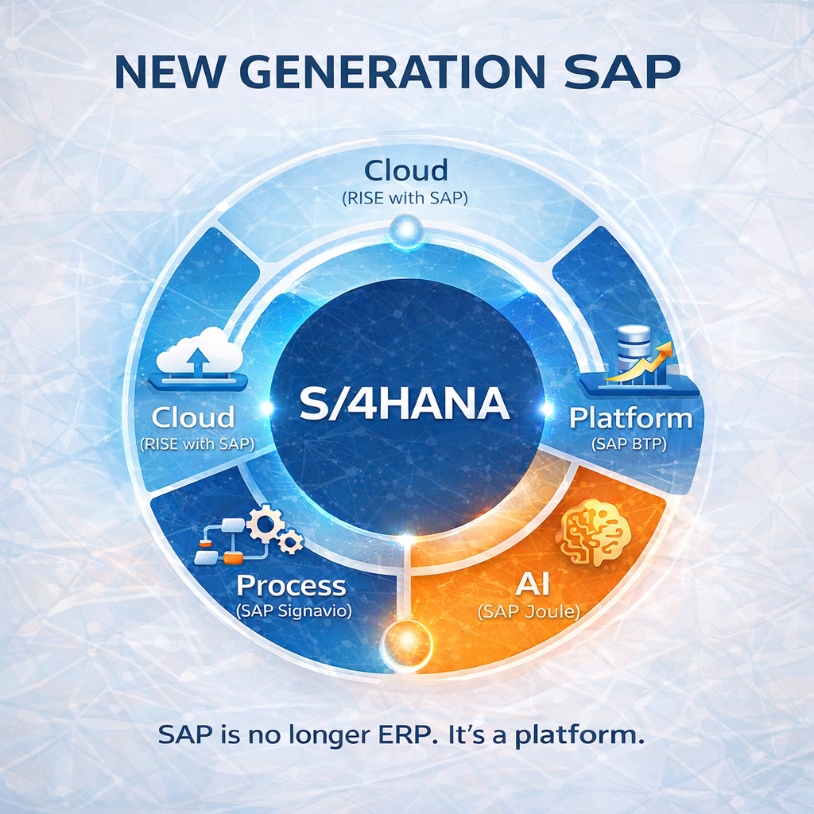 NEW GENERATION SAP

Cloud
(RISE with SAP)

Cloud
(RISE with SAP)

S/4HANA

Platform
(SAP BTP)

Process
(SAP Signavio)

AI
(SAP Joule)

SAP is no longer ERP. It's a platform.